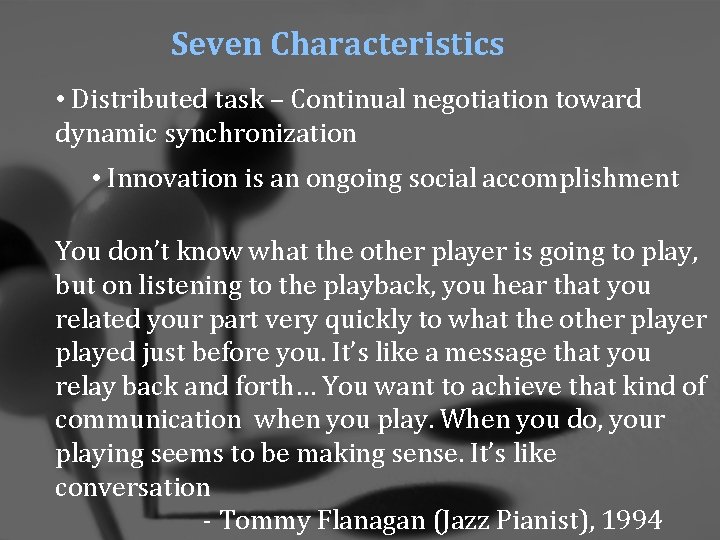 Seven Characteristics

• Distributed task – Continual negotiation toward dynamic synchronization

• Innovation is an ongoing social accomplishment

You don't know what the other player is going to play, but on listening to the playback, you hear that you related your part very quickly to what the other player played just before you. It's like a message that you relay back and forth… You want to achieve that kind of communication when you play. When you do, your playing seems to be making sense. It's like conversation

- Tommy Flanagan (Jazz Pianist), 1994